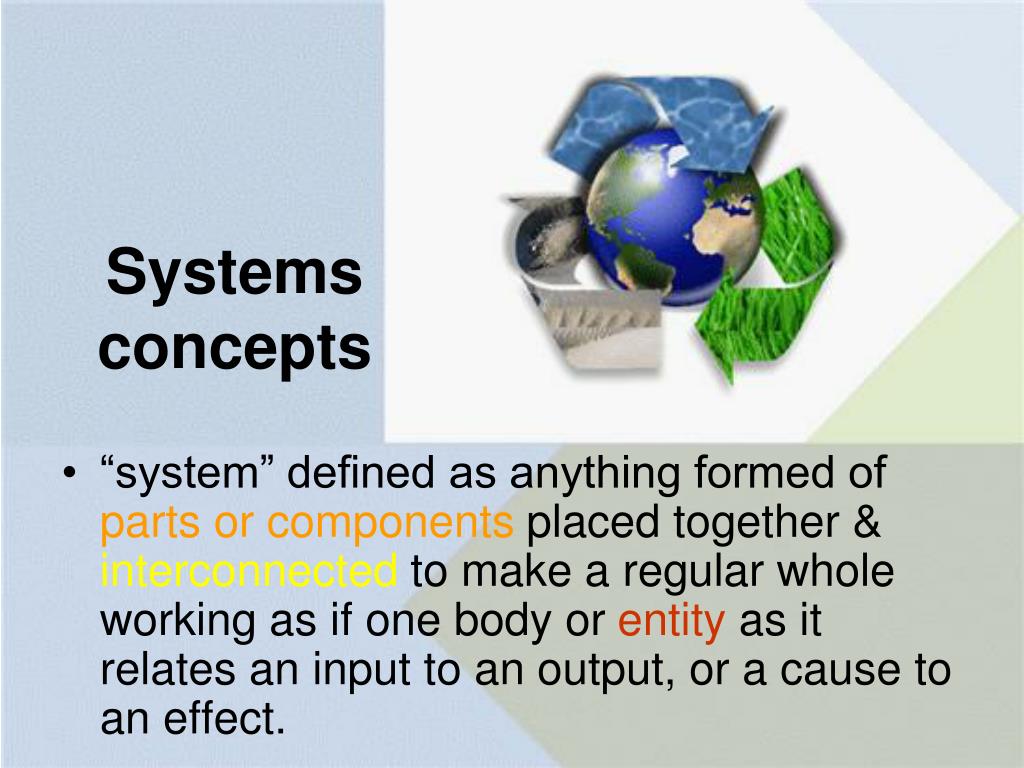 Systems concepts

• “system” defined as anything formed of parts or components placed together & interconnected to make a regular whole working as if one body or entity as it relates an input to an output, or a cause to an effect.